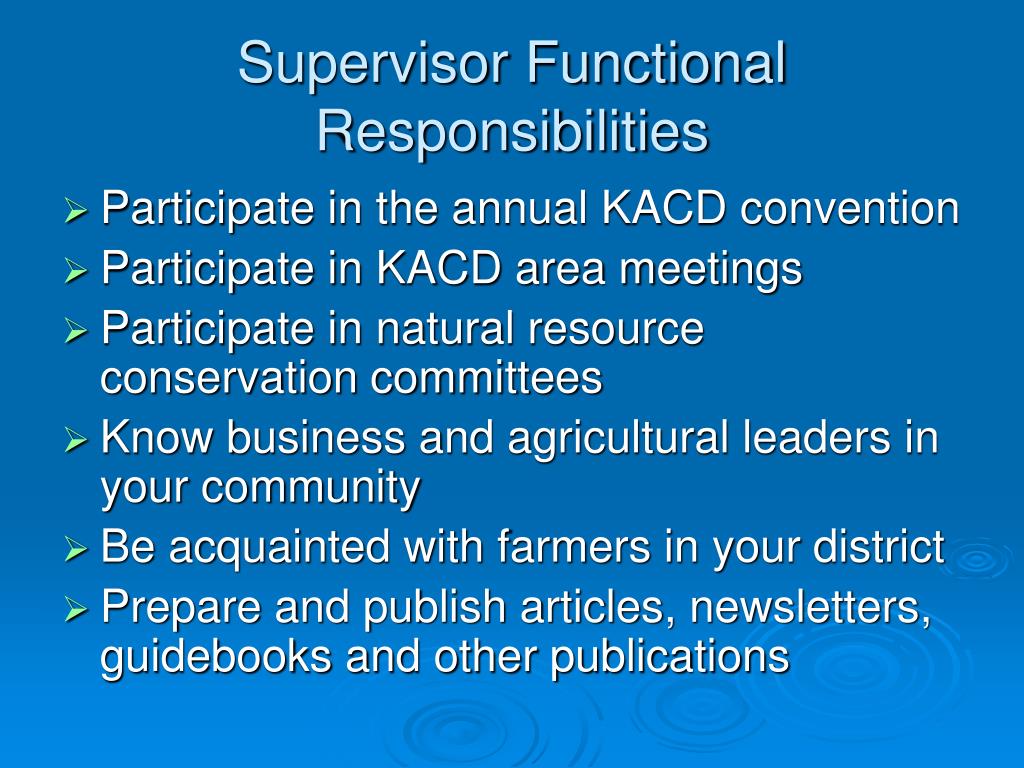 Supervisor Functional Responsibilities

➢ Participate in the annual KACD convention
➢ Participate in KACD area meetings
➢ Participate in natural resource conservation committees
➢ Know business and agricultural leaders in your community
➢ Be acquainted with farmers in your district
➢ Prepare and publish articles, newsletters, guidebooks and other publications